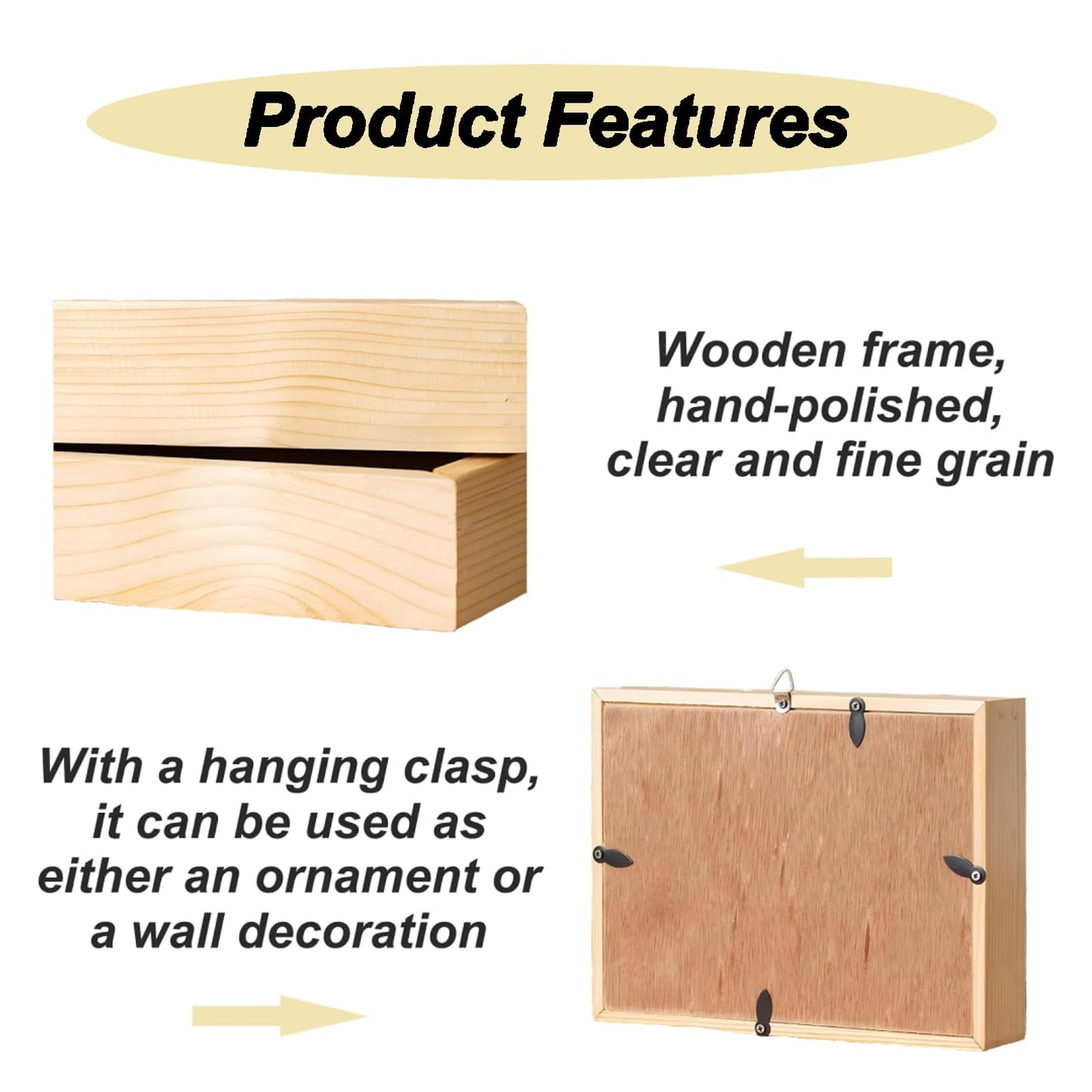 Product Features

Wooden frame, hand-polished, clear and fine grain

With a hanging clasp, it can be used as either an ornament or a wall decoration